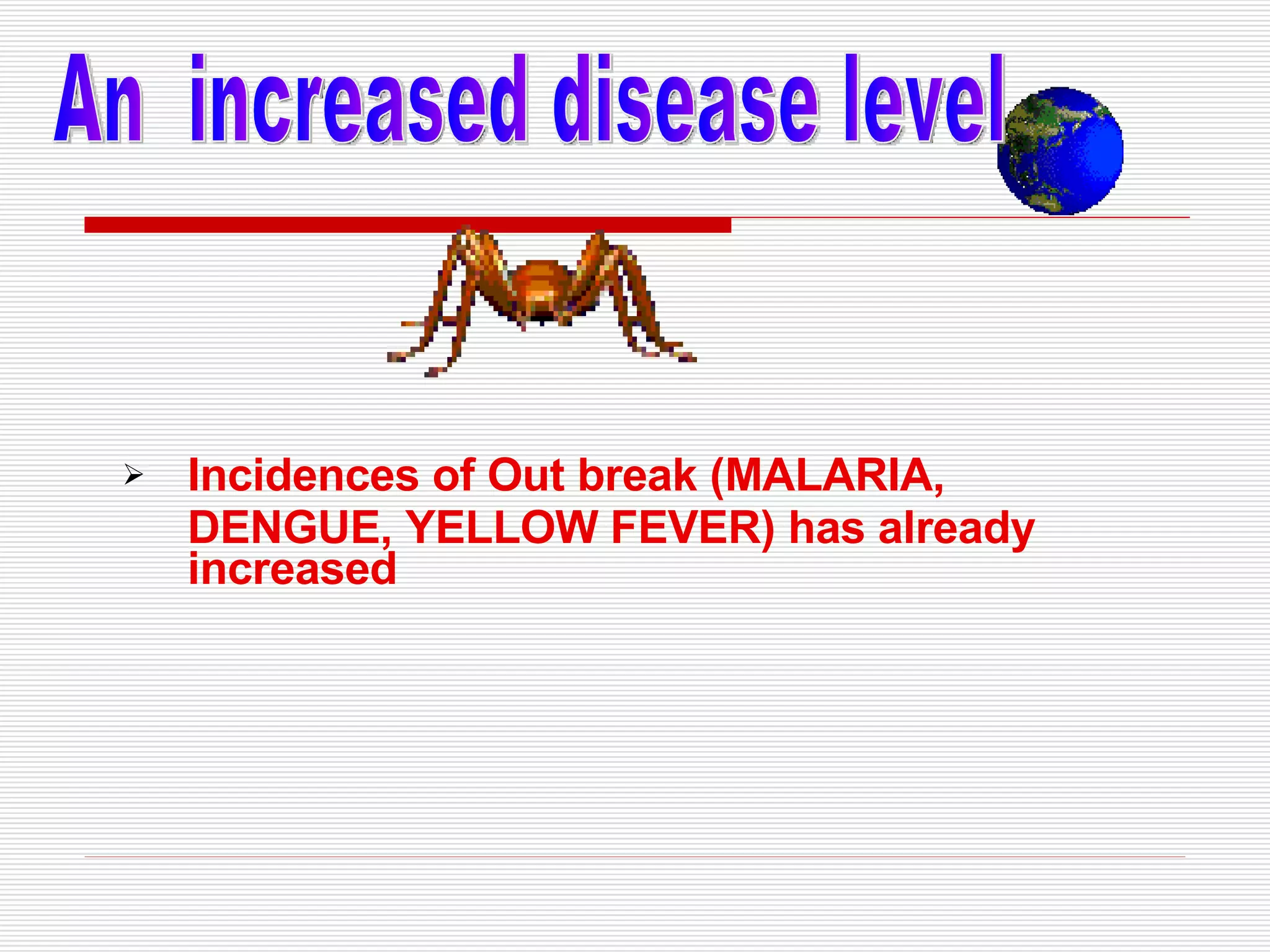 An increased disease level

➢ Incidences of Out break (MALARIA, DENGUE, YELLOW FEVER) has already increased